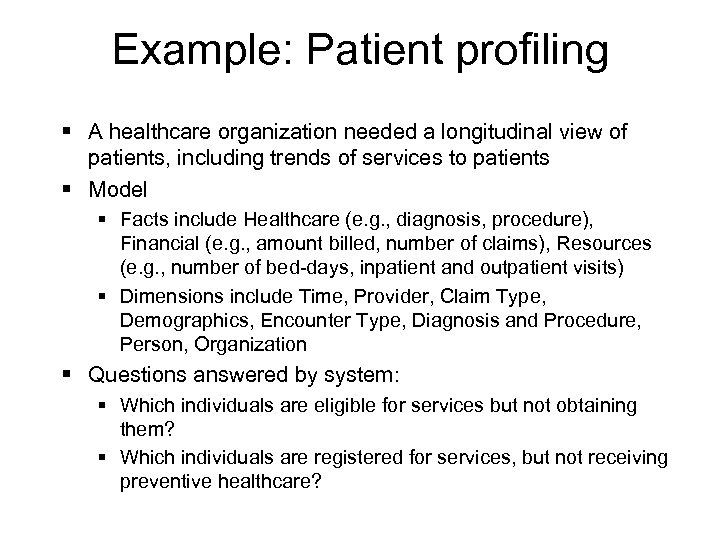 Example: Patient profiling

▪ A healthcare organization needed a longitudinal view of patients, including trends of services to patients

▪ Model

▪ Facts include Healthcare (e.g., diagnosis, procedure), Financial (e.g., amount billed, number of claims), Resources (e.g., number of bed-days, inpatient and outpatient visits)

▪ Dimensions include Time, Provider, Claim Type, Demographics, Encounter Type, Diagnosis and Procedure, Person, Organization

▪ Questions answered by system:

▪ Which individuals are eligible for services but not obtaining them?

▪ Which individuals are registered for services, but not receiving preventive healthcare?